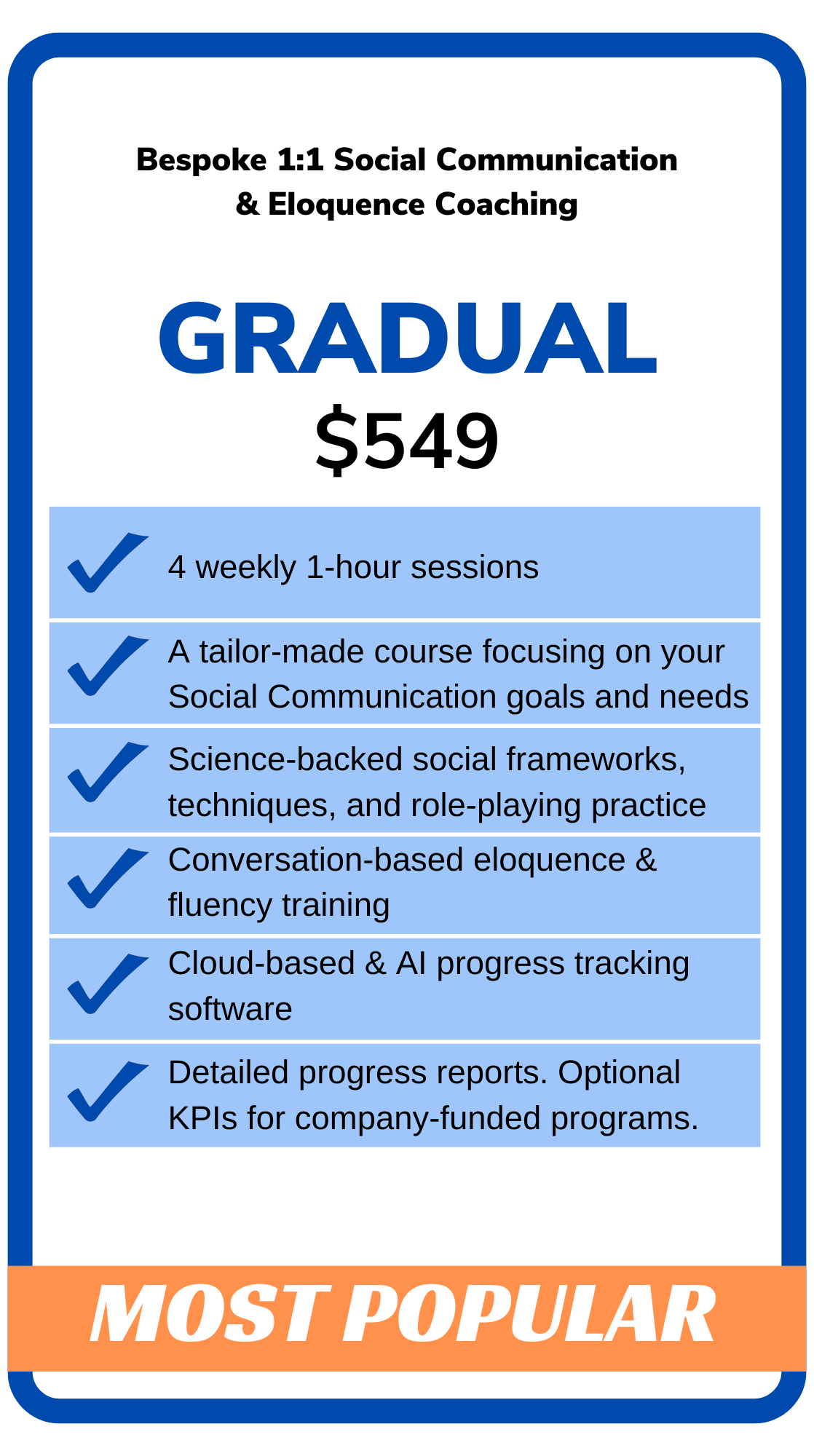 Bespoke 1:1 Social Communication & Eloquence Coaching

GRADUAL

$549

4 weekly 1-hour sessions

A tailor-made course focusing on your Social Communication goals and needs

Science-backed social frameworks, techniques, and role-playing practice

Conversation-based eloquence & fluency training

Cloud-based & AI progress tracking software

Detailed progress reports. Optional KPIs for company-funded programs.

MOST POPULAR